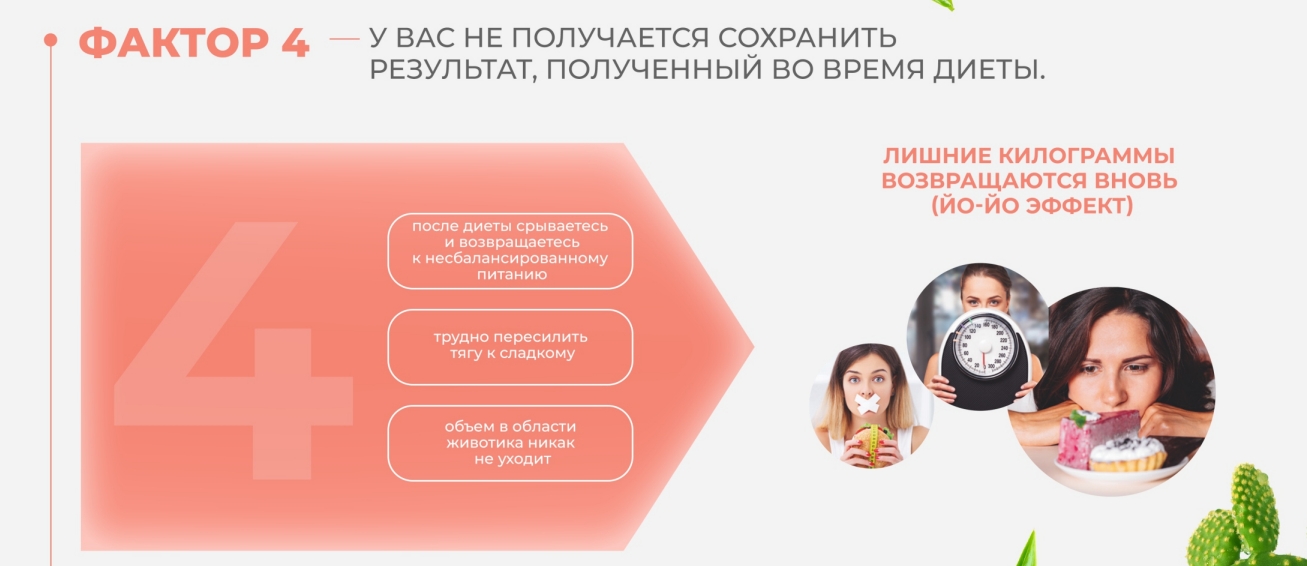 ФАКТОР 4 — У ВАС НЕ ПОЛУЧАЕТСЯ СОХРАНИТЬ РЕЗУЛЬТАТ, ПОЛУЧЕННЫЙ ВО ВРЕМЯ ДИЕТЫ.

4

после диеты срываетесь и возвращаетесь к несбалансированному питанию

трудно пересилить тягу к сладкому

объем в области животика никак не уходит

ЛИШНИЕ КИЛОГРАММЫ ВОЗВРАЩАЮТСЯ ВНОВЬ (ЙО-ЙО ЭФФЕКТ)